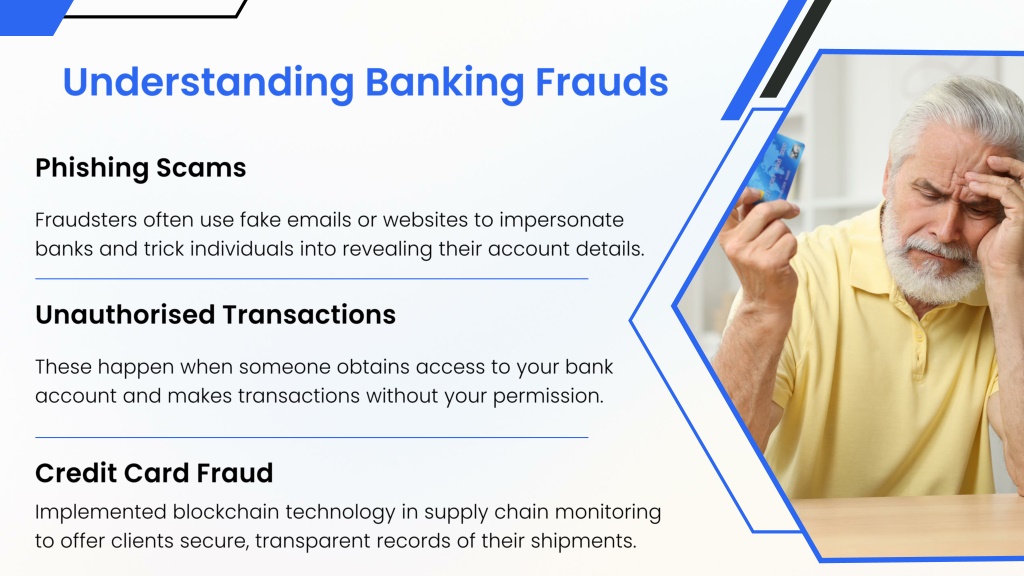 Understanding Banking Frauds

Phishing Scams

Fraudsters often use fake emails or websites to impersonate banks and trick individuals into revealing their account details.

Unauthorised Transactions

These happen when someone obtains access to your bank account and makes transactions without your permission.

Credit Card Fraud

Implemented blockchain technology in supply chain monitoring to offer clients secure, transparent records of their shipments.